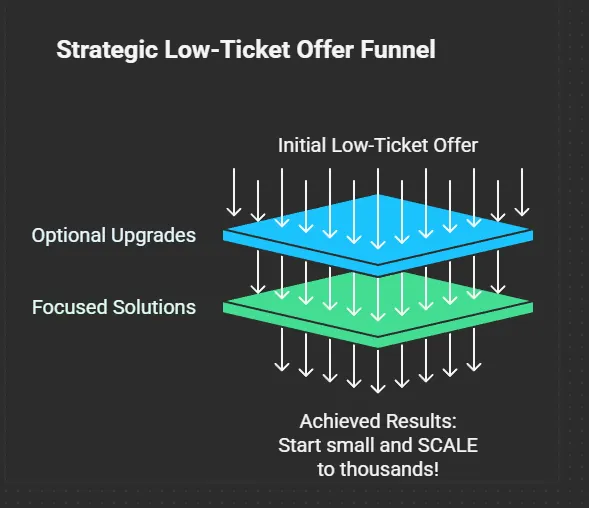 Strategic Low-Ticket Offer Funnel

Initial Low-Ticket Offer

Optional Upgrades

Focused Solutions

Achieved Results: Start small and SCALE to thousands!